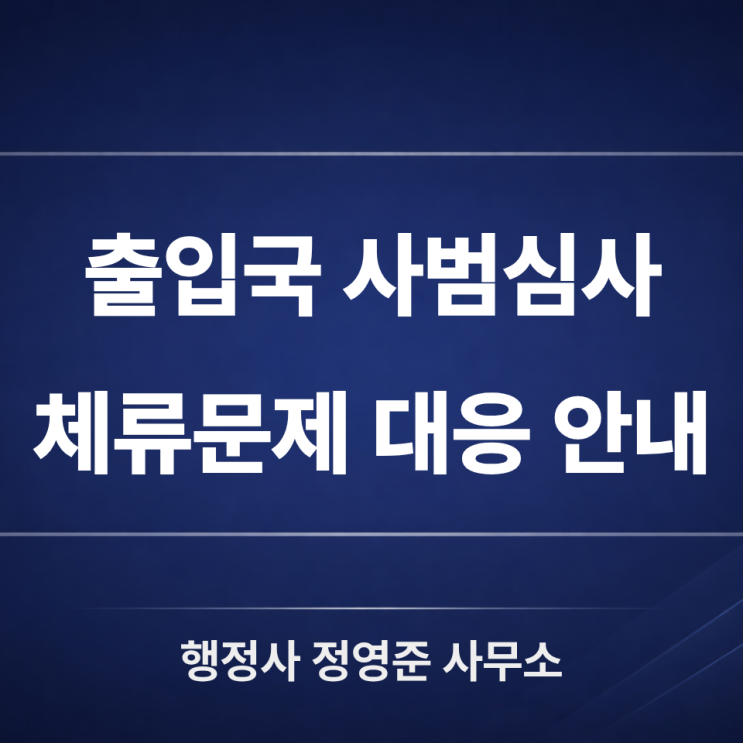 출입국 사범심사
체류문제 대응 안내

행정사 정영준 사무소